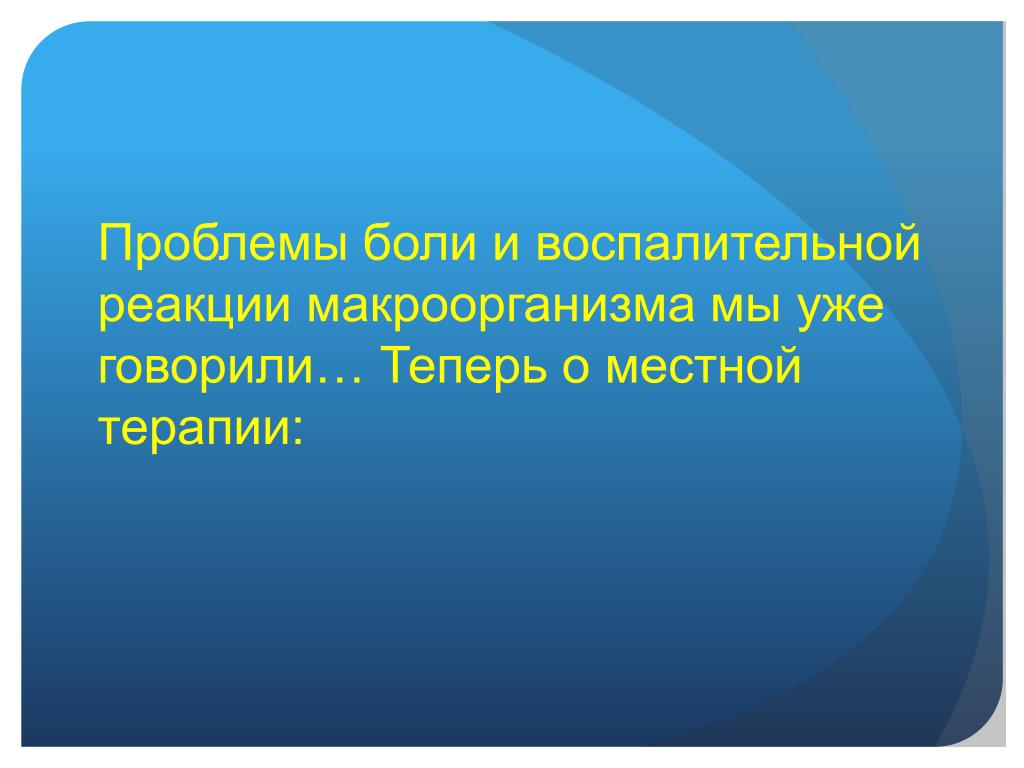 Проблемы боли и воспалительной реакции макроорганизма мы уже говорили… Теперь о местной терапии: